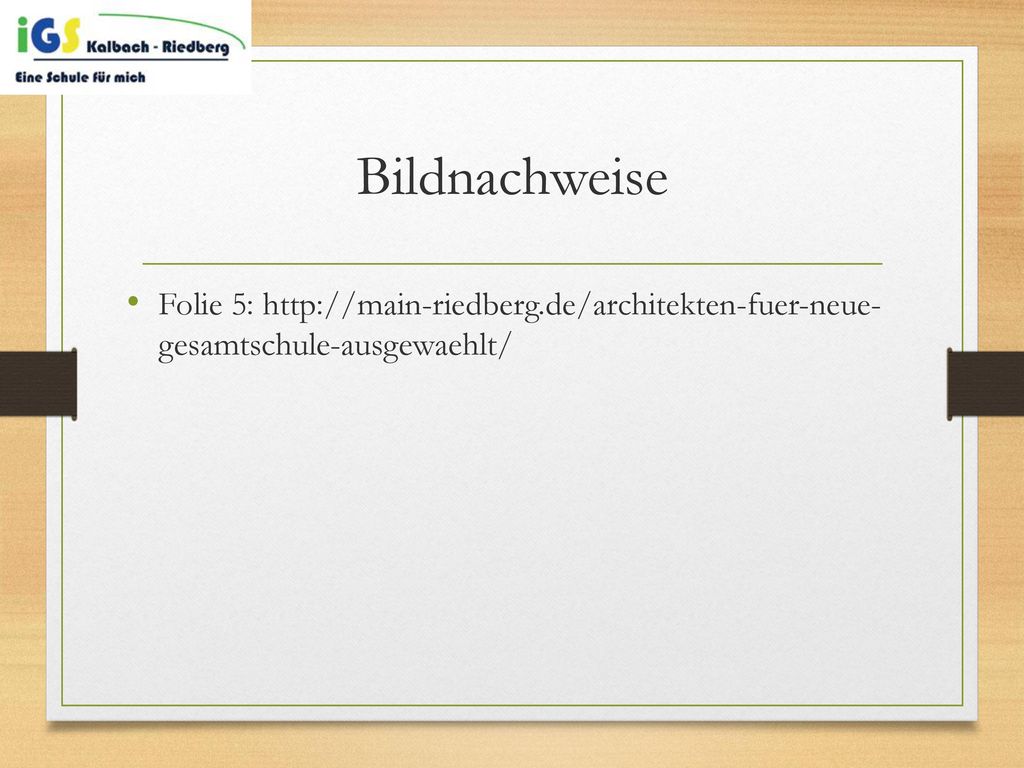 iGS Kalbach - Riedberg
Eine Schule für mich

Bildnachweise

• Folie 5: http://main-riedberg.de/architekten-fuer-neue-gesamtschule-ausgewaehlt/